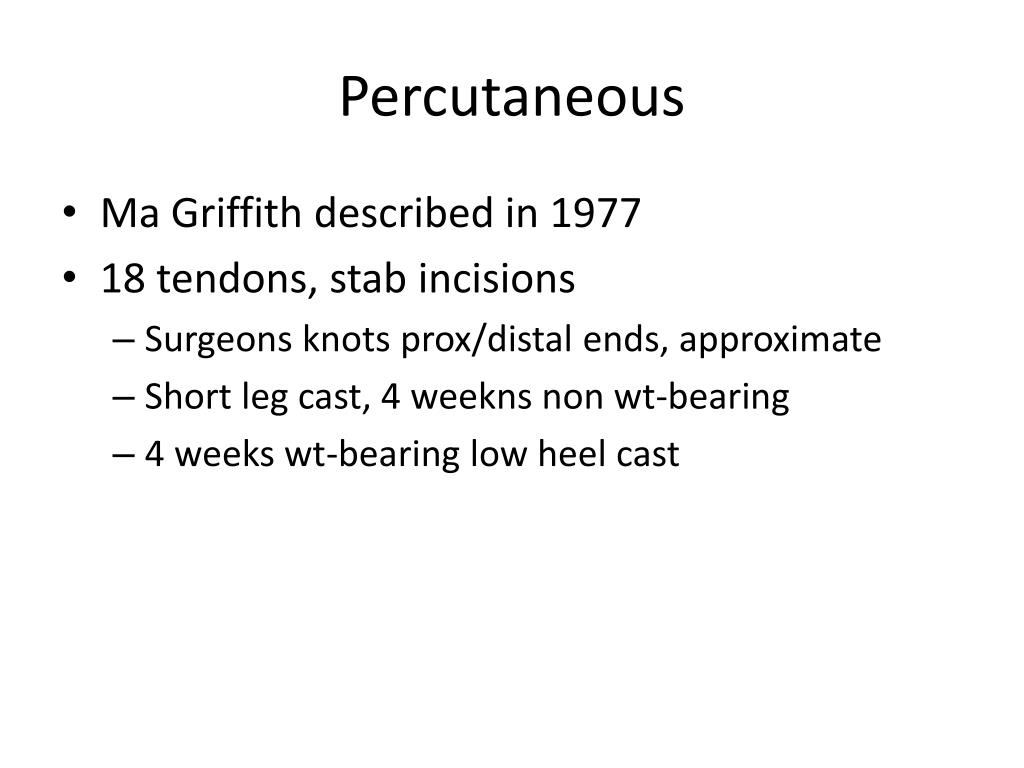 Percutaneous

• Ma Griffith described in 1977
• 18 tendons, stab incisions
– Surgeons knots prox/distal ends, approximate
– Short leg cast, 4 weekns non wt-bearing
– 4 weeks wt-bearing low heel cast